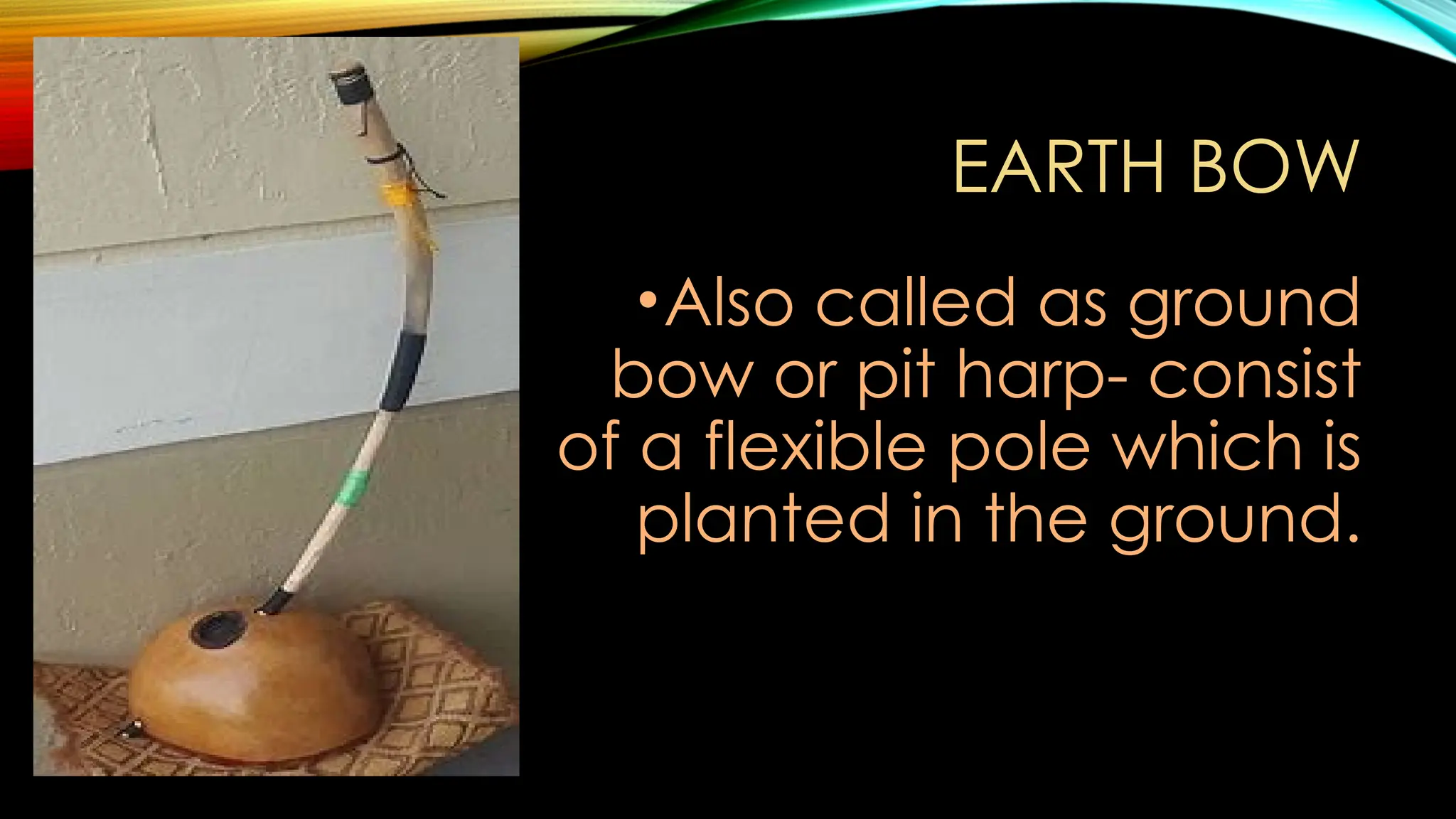 EARTH BOW

•Also called as ground bow or pit harp- consist of a flexible pole which is planted in the ground.